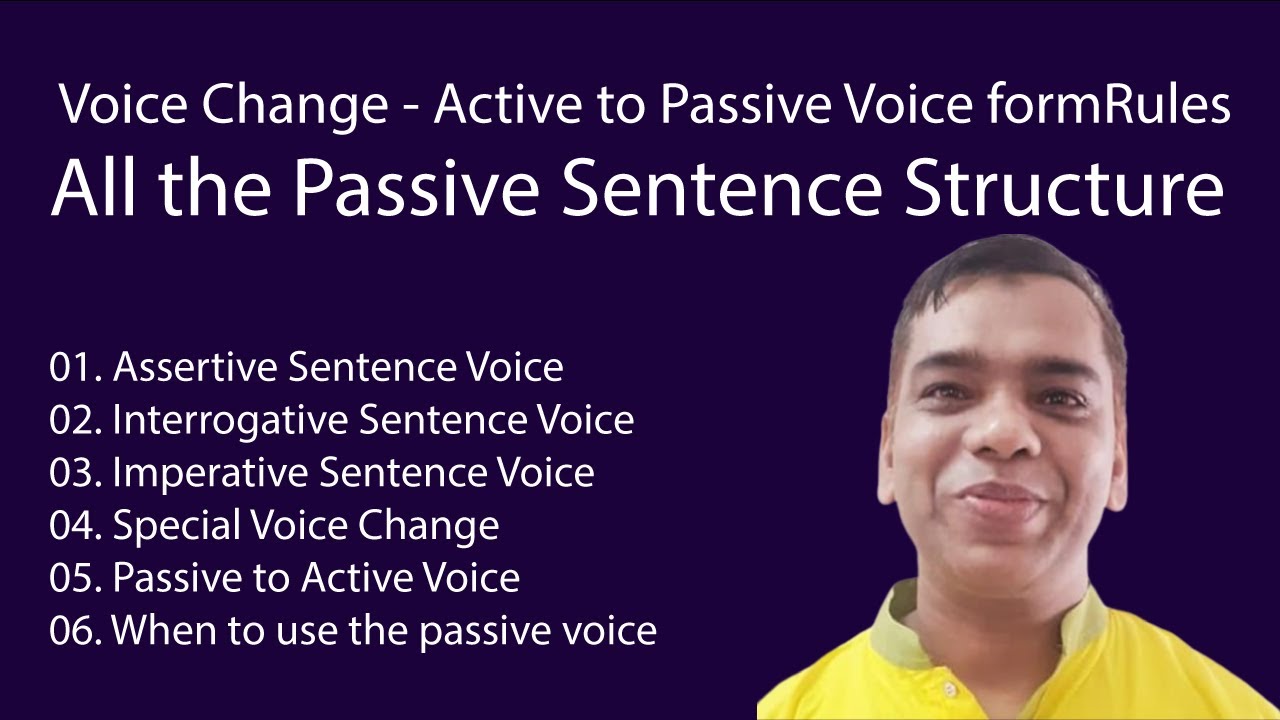 Voice Change - Active to Passive Voice formRules
All the Passive Sentence Structure

01. Assertive Sentence Voice
02. Interrogative Sentence Voice
03. Imperative Sentence Voice
04. Special Voice Change
05. Passive to Active Voice
06. When to use the passive voice